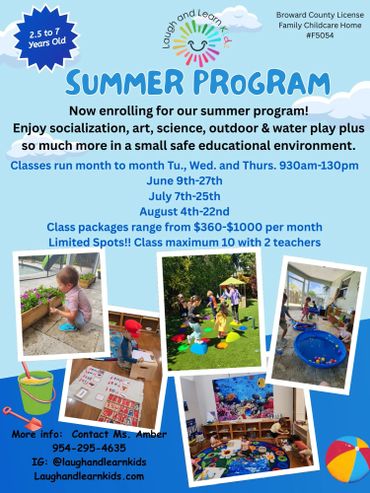 2.5 to 7 Years Old

Laugh and Learn Kids

Broward County License Family Childcare Home #F5054

SUMMER PROGRAM

Now enrolling for our summer program! Enjoy socialization, art, science, outdoor & water play plus so much more in a small safe educational environment.

Classes run month to month Tu., Wed. and Thurs. 930am-130pm
June 9th-27th
July 7th-25th
August 4th-22nd
Class packages range from $360-$1000 per month
Limited Spots!! Class maximum 10 with 2 teachers

More info: Contact Ms. Amber
954-295-4635
IG: @laughandlearnkids
Laughandlearnkids.com